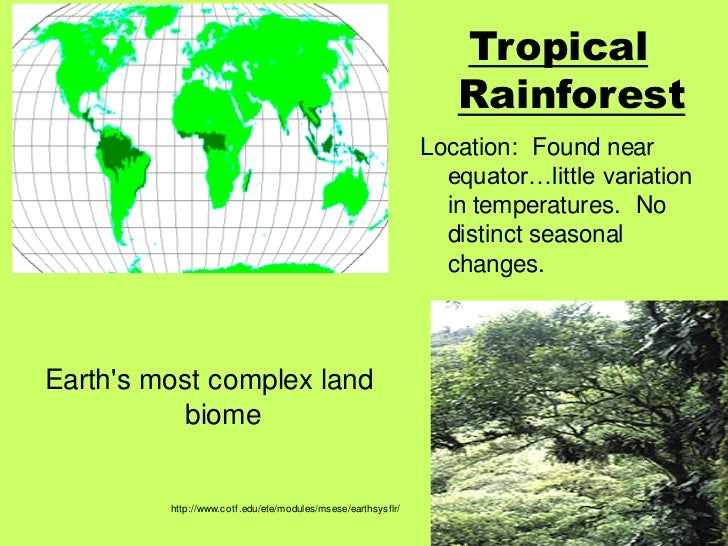 Tropical Rainforest

Location: Found near equator…little variation in temperatures. No distinct seasonal changes.

Earth's most complex land biome

http://www.cotf.edu/ete/modules/msese/earthsysflr/